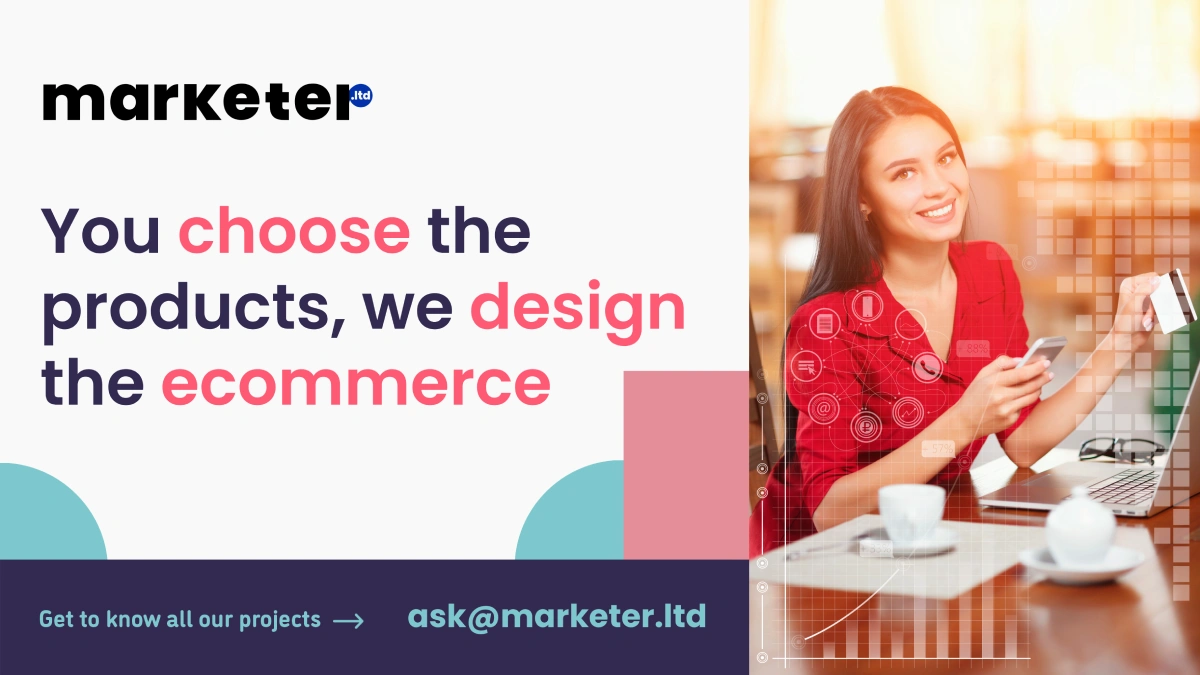 marketer.ltd

You choose the products, we design the ecommerce

Get to know all our projects →

ask@marketer.ltd